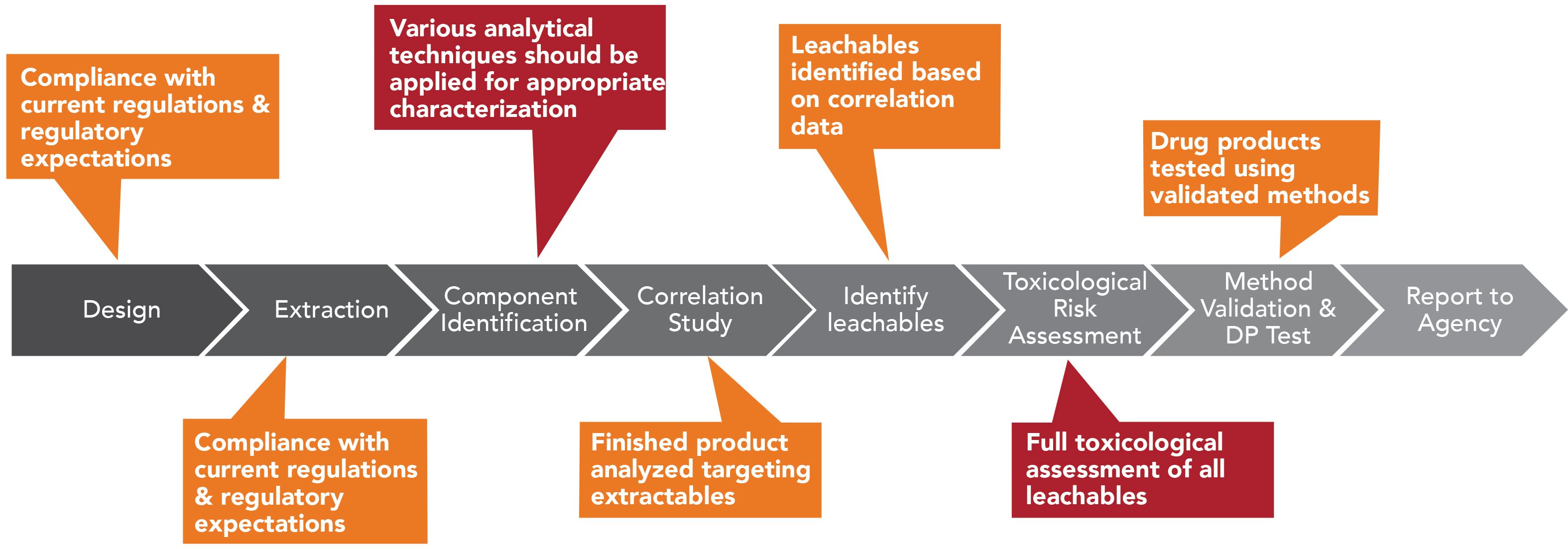 Compliance with current regulations & regulatory expectations

Various analytical techniques should be applied for appropriate characterization

Leachables identified based on correlation data

Drug products tested using validated methods

Design

Extraction

Component Identification

Correlation Study

Identify leachables

Toxicological Risk Assessment

Method Validation & DP Test

Report to Agency

Compliance with current regulations & regulatory expectations

Finished product analyzed targeting extractables

Full toxicological assessment of all leachables